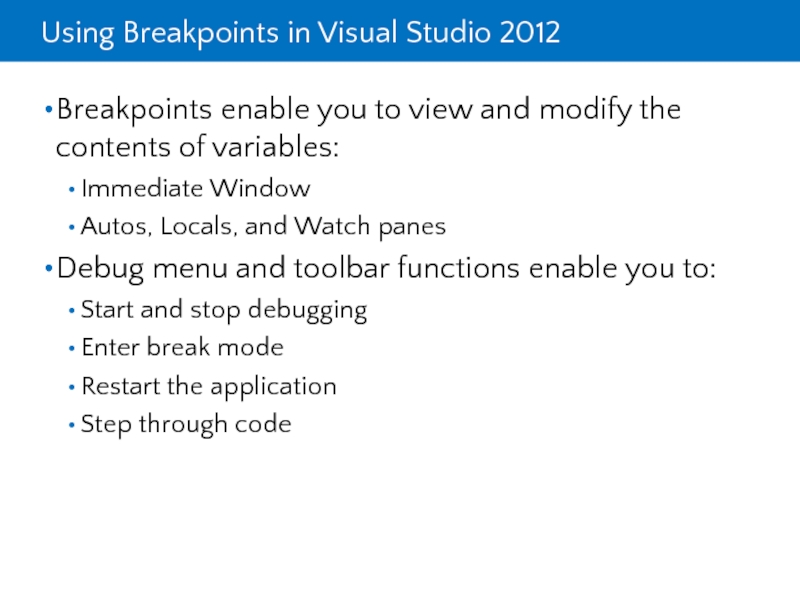 Using Breakpoints in Visual Studio 2012

• Breakpoints enable you to view and modify the contents of variables:
  • Immediate Window
  • Autos, Locals, and Watch panes
• Debug menu and toolbar functions enable you to:
  • Start and stop debugging
  • Enter break mode
  • Restart the application
  • Step through code